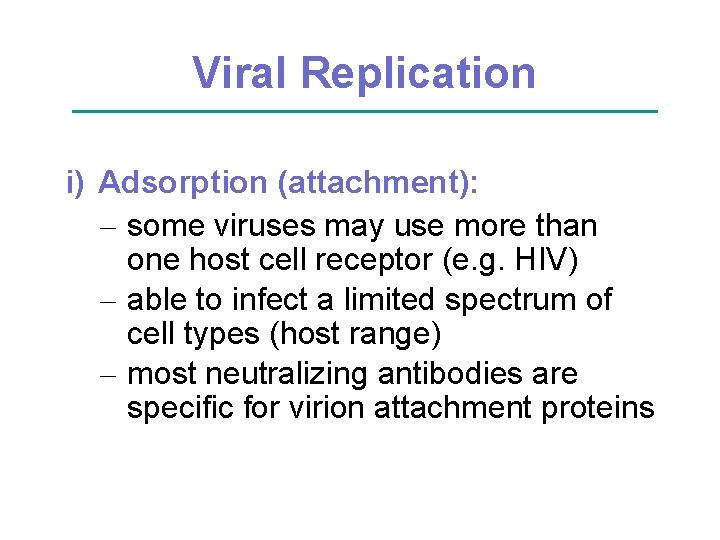 Viral Replication

i) Adsorption (attachment):

– some viruses may use more than one host cell receptor (e.g. HIV)

– able to infect a limited spectrum of cell types (host range)

– most neutralizing antibodies are specific for virion attachment proteins